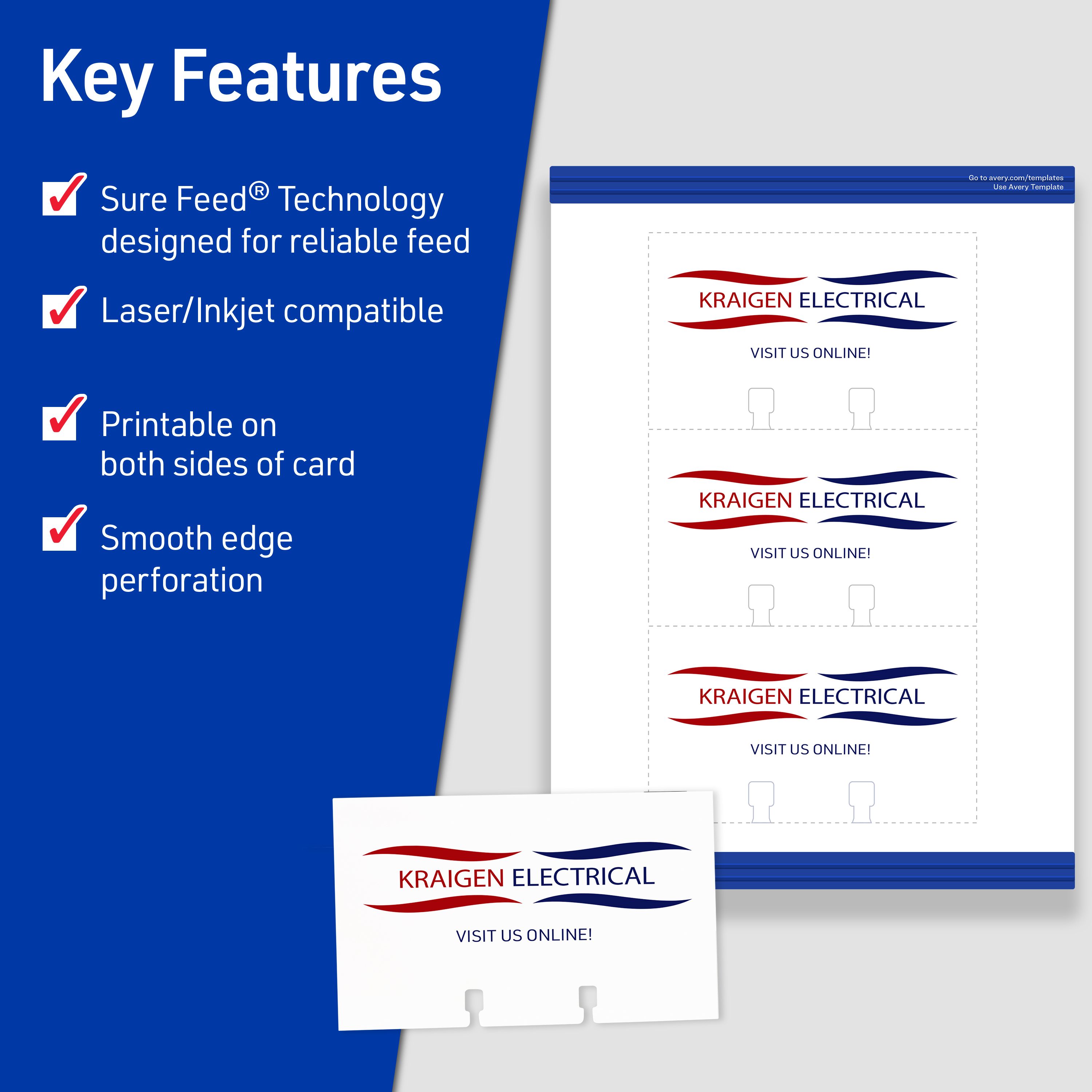 Key Features

Sure Feed® Technology designed for reliable feed

Laser/Inkjet compatible

Printable on both sides of card

Smooth edge perforation

Go to avery.com/templates
Use Avery Template

KRAIGEN ELECTRICAL

VISIT US ONLINE!

KRAIGEN ELECTRICAL

VISIT US ONLINE!

KRAIGEN ELECTRICAL

VISIT US ONLINE!

KRAIGEN ELECTRICAL

VISIT US ONLINE!